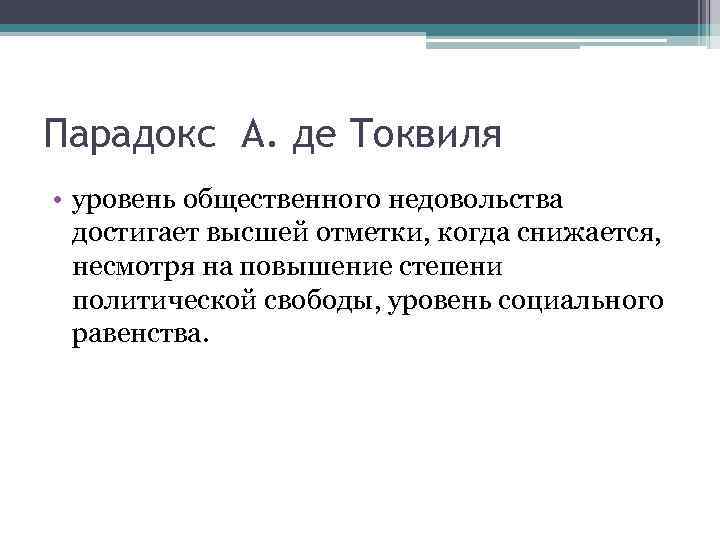 Парадокс А. де Токвиля

• уровень общественного недовольства достигает высшей отметки, когда снижается, несмотря на повышение степени политической свободы, уровень социального равенства.